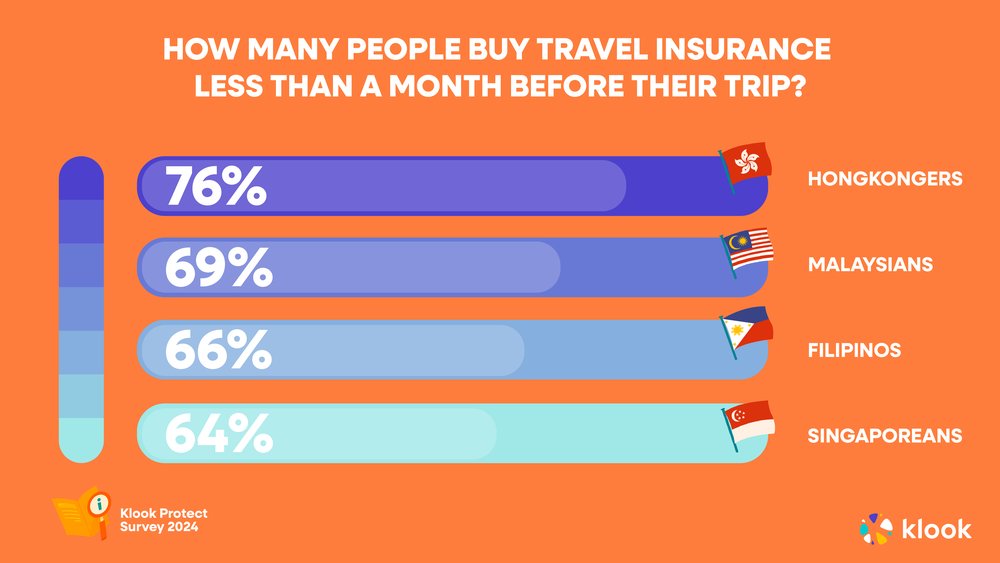 HOW MANY PEOPLE BUY TRAVEL INSURANCE LESS THAN A MONTH BEFORE THEIR TRIP?

76% HONGKONGERS

69% MALAYSIANS

66% FILIPINOS

64% SINGAPOREANS

Klook Protect Survey 2024

klook